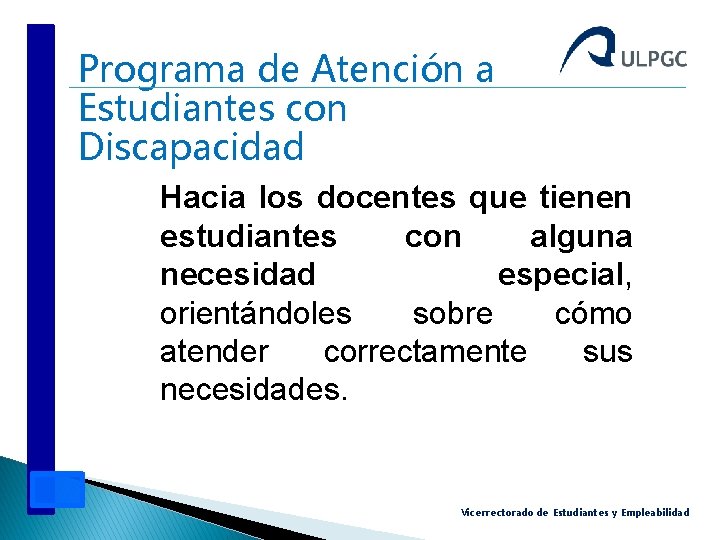 ULPGC

Programa de Atención a Estudiantes con Discapacidad

Hacia los docentes que tienen estudiantes con alguna necesidad especial, orientándoles sobre cómo atender correctamente sus necesidades.

Vicerrectorado de Estudiantes y Empleabilidad